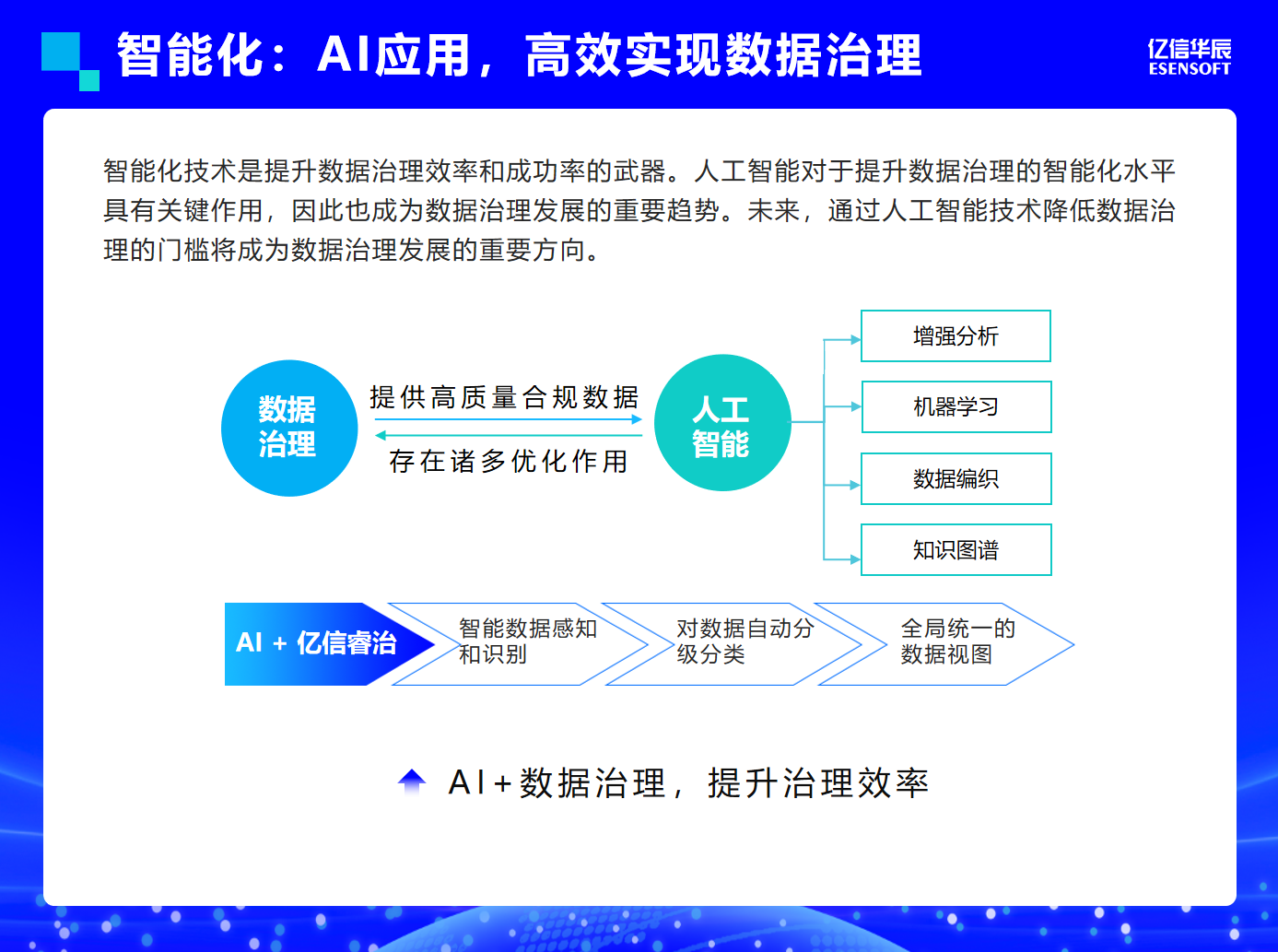 智能化：AI应用，高效实现数据治理

亿信华辰
ESENSOFT

智能化技术是提升数据治理效率和成功率的武器。人工智能对于提升数据治理的智能化水平具有关键作用，因此也成为数据治理发展的重要趋势。未来，通过人工智能技术降低数据治理的门槛将成为数据治理发展的重要方向。

数据治理

提供高质量合规数据

存在诸多优化作用

人工智能

增强分析

机器学习

数据编织

知识图谱

AI + 亿信睿治

智能数据感知和识别

对数据自动分级分类

全局统一的数据视图

AI+数据治理，提升治理效率